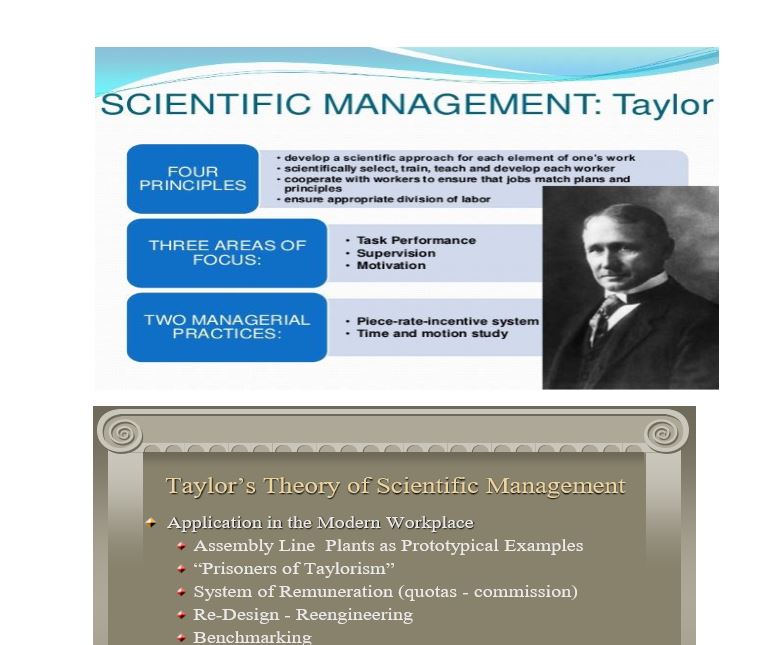 SCIENTIFIC MANAGEMENT: Taylor

FOUR PRINCIPLES

• develop a scientific approach for each element of one's work
• scientifically select, train, teach and develop each worker
• cooperate with workers to ensure that jobs match plans and principles
• ensure appropriate division of labor

THREE AREAS OF FOCUS:

• Task Performance
• Supervision
• Motivation

TWO MANAGERIAL PRACTICES:

• Piece-rate-incentive system
• Time and motion study

Taylor's Theory of Scientific Management

Application in the Modern Workplace
Assembly Line Plants as Prototypical Examples
"Prisoners of Taylorism"
System of Remuneration (quotas - commission)
Re-Design - Reengineering
Benchmarking